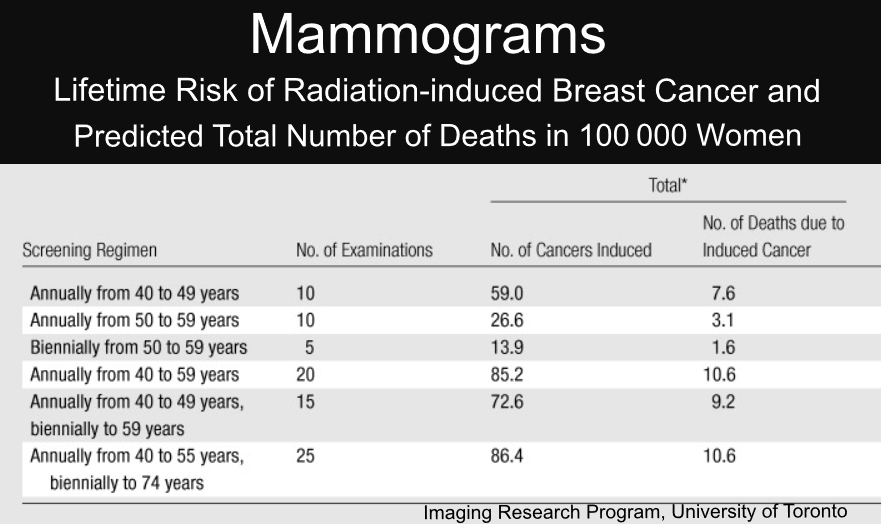 Mammograms
Lifetime Risk of Radiation-induced Breast Cancer and Predicted Total Number of Deaths in 100 000 Women

| Screening Regimen | No. of Examinations | Total* No. of Cancers Induced | Total* No. of Deaths due to Induced Cancer |
|---|---|---|---|
| Annually from 40 to 49 years | 10 | 59.0 | 7.6 |
| Annually from 50 to 59 years | 10 | 26.6 | 3.1 |
| Biennially from 50 to 59 years | 5 | 13.9 | 1.6 |
| Annually from 40 to 59 years | 20 | 85.2 | 10.6 |
| Annually from 40 to 49 years, biennially to 59 years | 15 | 72.6 | 9.2 |
| Annually from 40 to 55 years, biennially to 74 years | 25 | 86.4 | 10.6 |

Imaging Research Program, University of Toronto